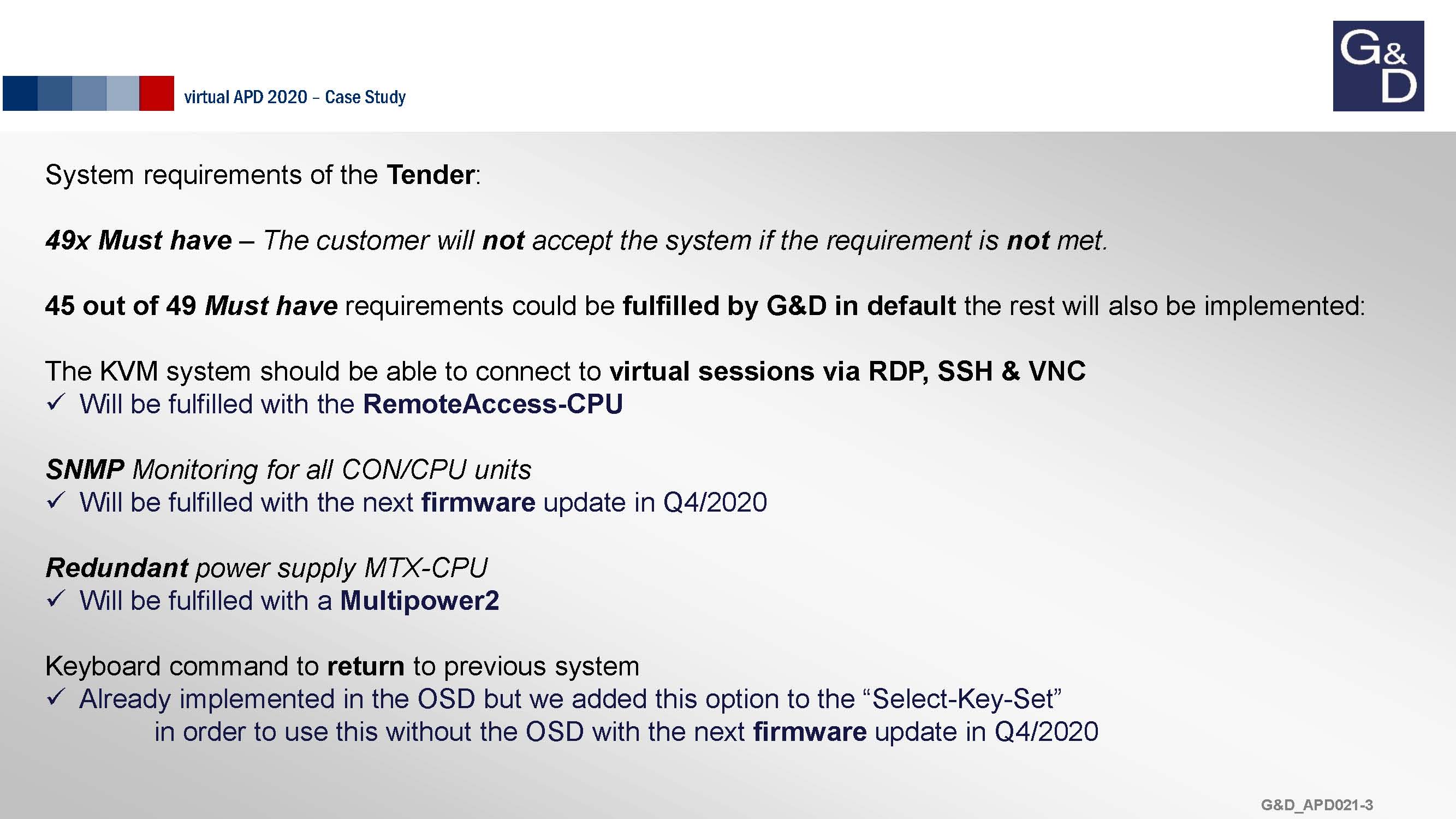 virtual APD 2020 – Case Study

G&D

System requirements of the Tender:

49x Must have – The customer will not accept the system if the requirement is not met.

45 out of 49 Must have requirements could be fulfilled by G&D in default the rest will also be implemented:

The KVM system should be able to connect to virtual sessions via RDP, SSH & VNC
✓ Will be fulfilled with the RemoteAccess-CPU

SNMP Monitoring for all CON/CPU units
✓ Will be fulfilled with the next firmware update in Q4/2020

Redundant power supply MTX-CPU
✓ Will be fulfilled with a Multipower2

Keyboard command to return to previous system
✓ Already implemented in the OSD but we added this option to the “Select-Key-Set” in order to use this without the OSD with the next firmware update in Q4/2020

G&D_APD021-3